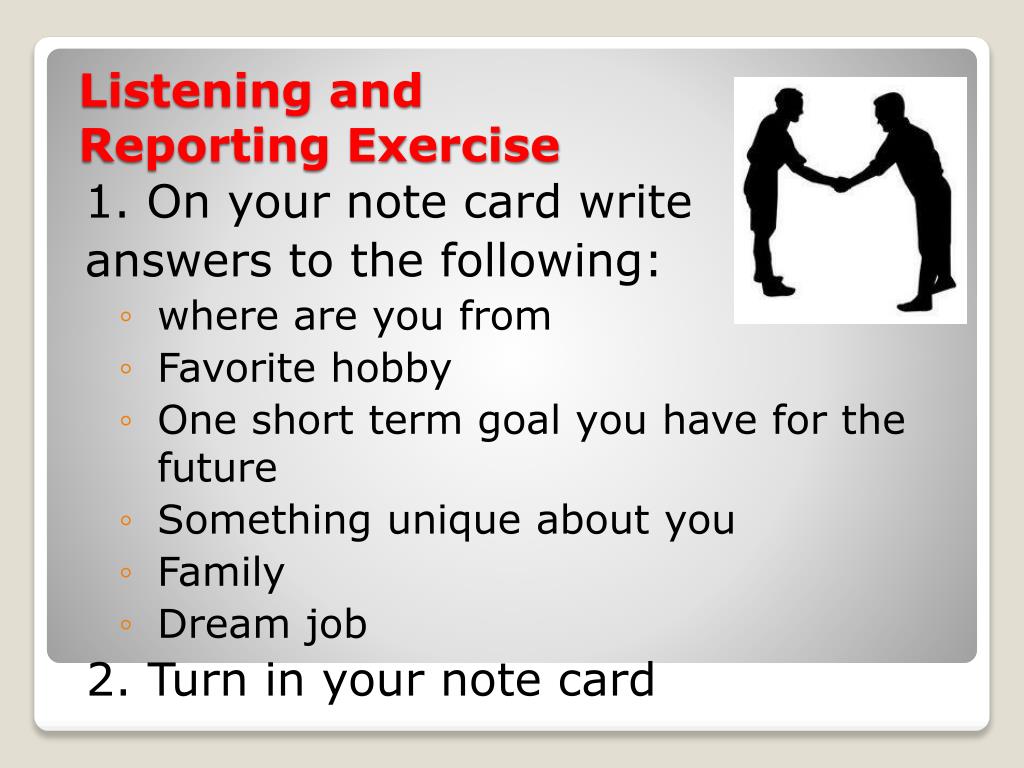 Listening and Reporting Exercise

1. On your note card write answers to the following:

◦ where are you from
◦ Favorite hobby
◦ One short term goal you have for the future
◦ Something unique about you
◦ Family
◦ Dream job

2. Turn in your note card